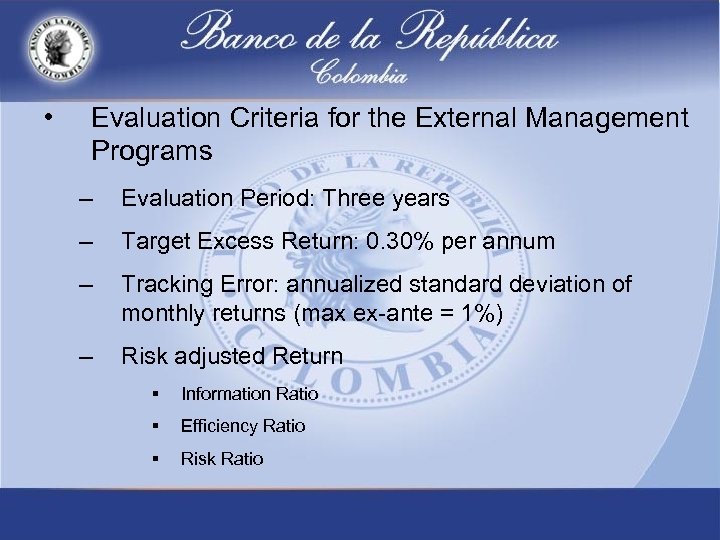 BANCO DE LA REPUBLICA COLOMBIA

Banco de la República
Colombia

• Evaluation Criteria for the External Management Programs

– Evaluation Period: Three years

– Target Excess Return: 0.30% per annum

– Tracking Error: annualized standard deviation of monthly returns (max ex-ante = 1%)

– Risk adjusted Return

▪ Information Ratio

▪ Efficiency Ratio

▪ Risk Ratio

BANCO DE LA REPUBLICA COLOMBIA